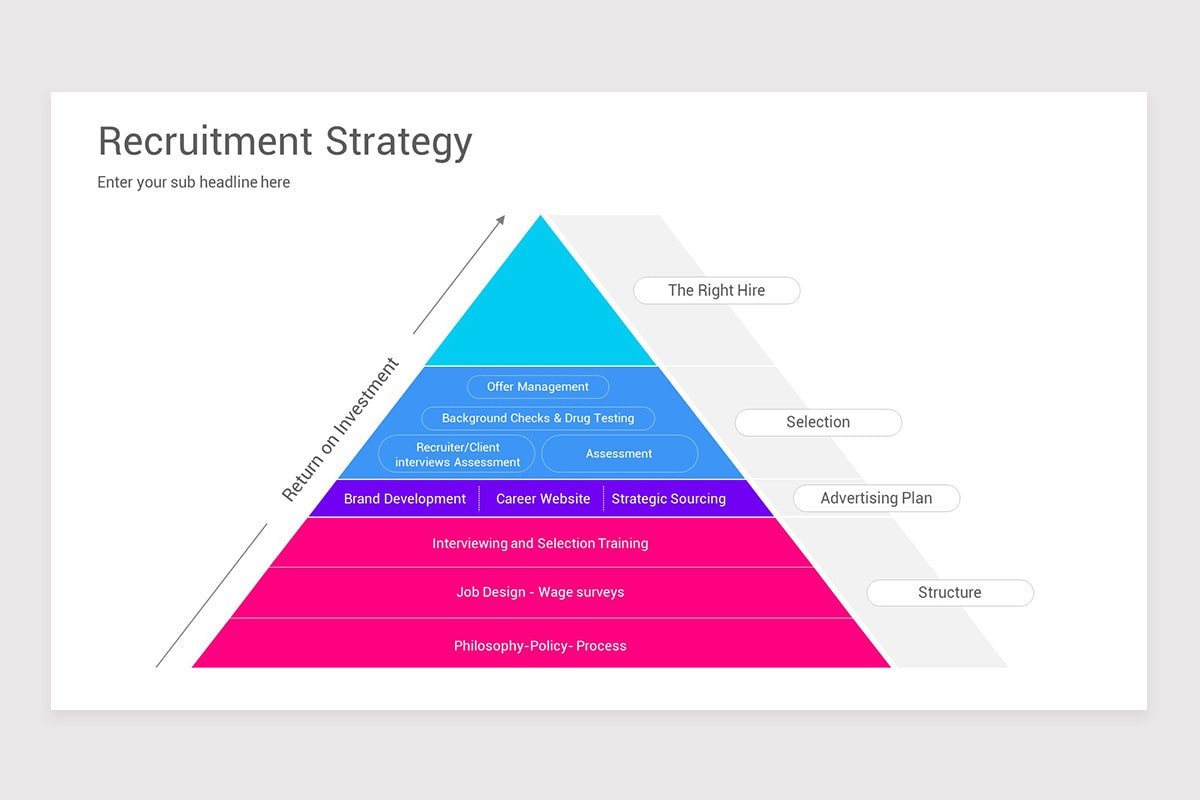 Recruitment Strategy

Enter your sub headline here

Return on Investment

The Right Hire

Offer Management

Background Checks & Drug Testing

Recruiter/Client interviews Assessment

Assessment

Selection

Brand Development

Career Website

Strategic Sourcing

Advertising Plan

Interviewing and Selection Training

Job Design - Wage surveys

Philosophy-Policy- Process

Structure